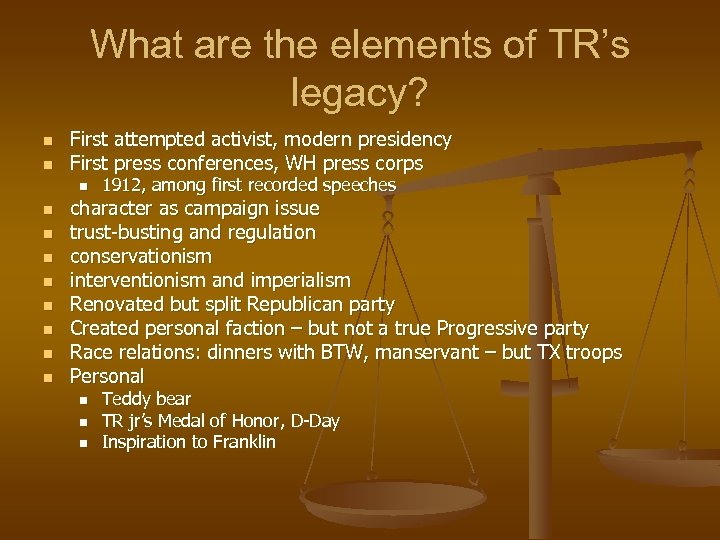 What are the elements of TR's legacy?

- First attempted activist, modern presidency
- First press conferences, WH press corps
  - 1912, among first recorded speeches
- character as campaign issue
- trust-busting and regulation
- conservationism
- interventionism and imperialism
- Renovated but split Republican party
- Created personal faction – but not a true Progressive party
- Race relations: dinners with BTW, manservant – but TX troops
- Personal
  - Teddy bear
  - TR jr's Medal of Honor, D-Day
  - Inspiration to Franklin